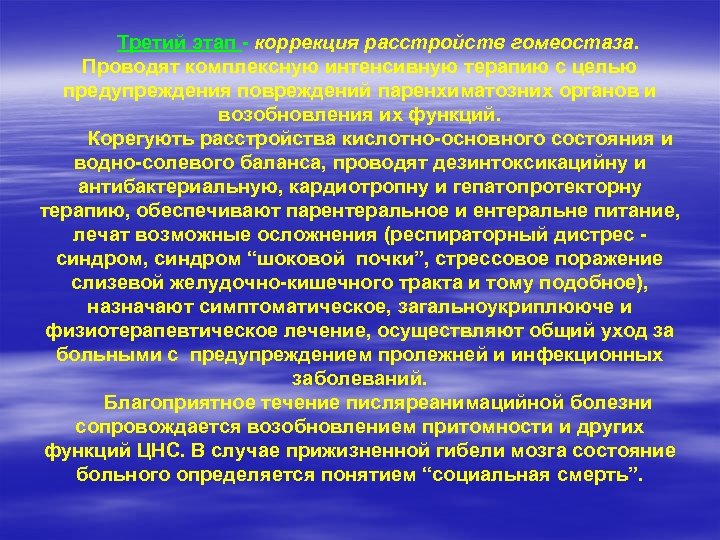 Третий этап - коррекция расстройств гомеостаза. Проводят комплексную интенсивную терапию с целью предупреждения повреждений паренхиматозних органов и возобновления их функций.

Корегують расстройства кислотно-основного состояния и водно-солевого баланса, проводят дезинтоксикацийну и антибактериальную, кардиотропну и гепатопротекторну терапию, обеспечивают парентеральное и ентеральне питание, лечат возможные осложнения (респираторный дистрес - синдром, синдром “шоковой почки”, стрессовое поражение слизевой желудочно-кишечного тракта и тому подобное), назначают симптоматическое, загальноукриплююче и физиотерапевтическое лечение, осуществляют общий уход за больными с предупреждением пролежней и инфекционных заболеваний.

Благоприятное течение писляреанимацийной болезни сопровождается возобновлением притомности и других функций ЦНС. В случае прижизненной гибели мозга состояние больного определяется понятием “социальная смерть”.